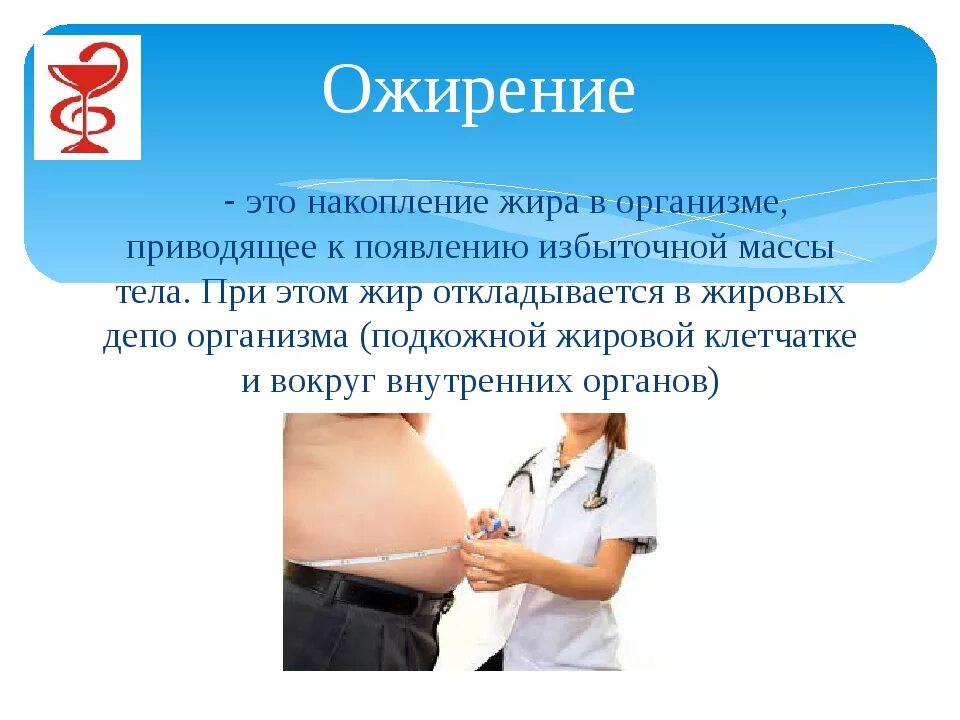 Ожирение

- это накопление жира в организме, приводящее к появлению избыточной массы тела. При этом жир откладывается в жировых депо организма (подкожной жировой клетчатке и вокруг внутренних органов)